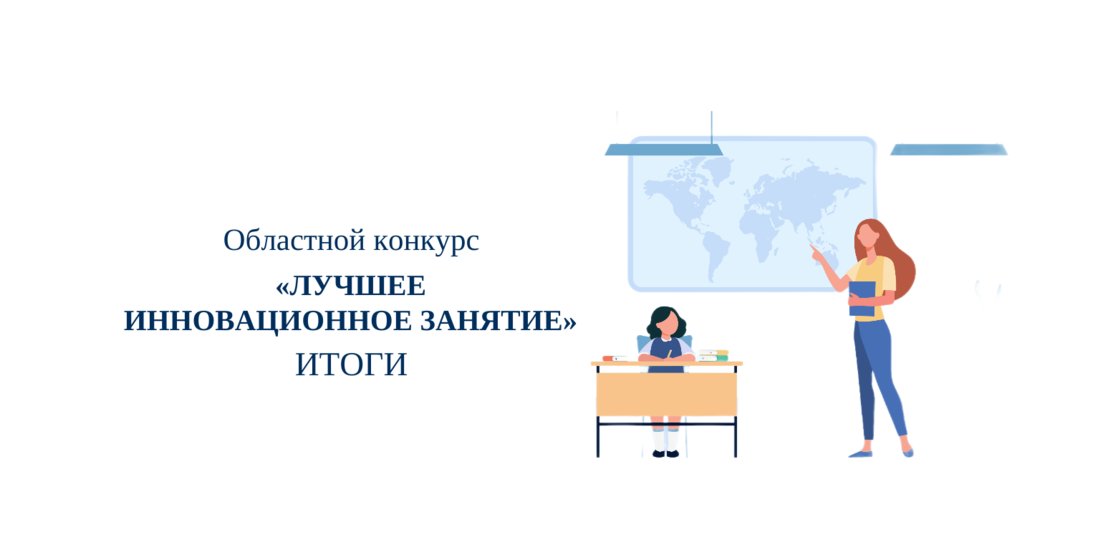 Областной конкурс
«ЛУЧШЕЕ ИННОВАЦИОННОЕ ЗАНЯТИЕ»
ИТОГИ